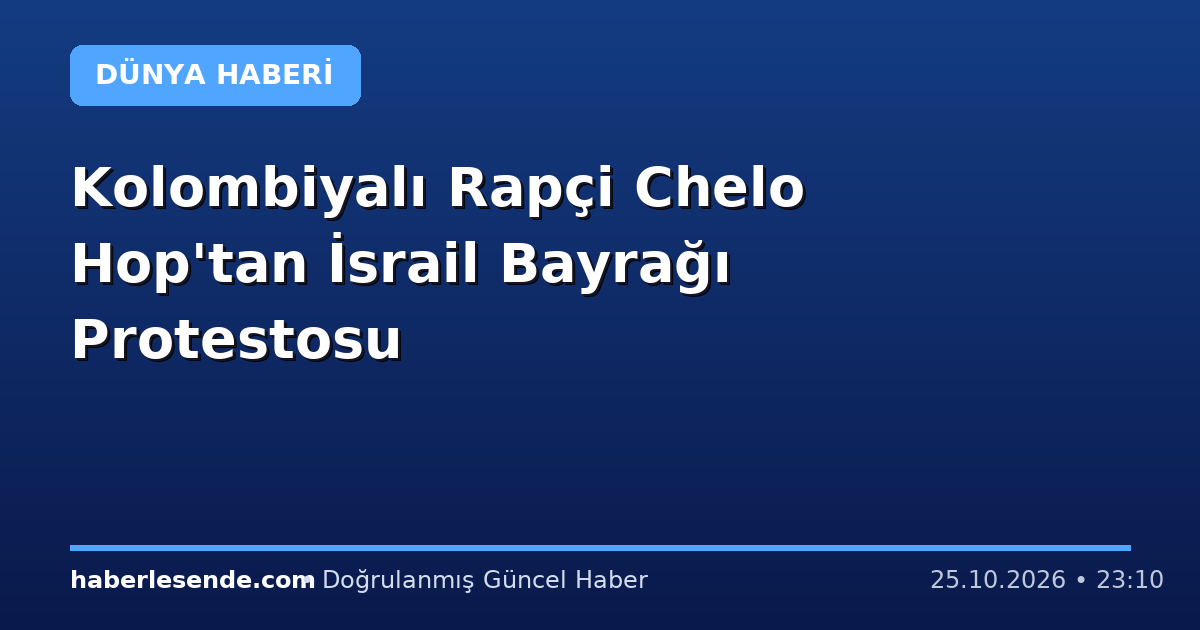 DÜNYA HABERİ

Kolombiyalı Rapçi Chelo Hop'tan İsrail Bayrağı Protestosu

haberlesende.com • Doğrulanmış Güncel Haber

25.10.2026 • 23:10